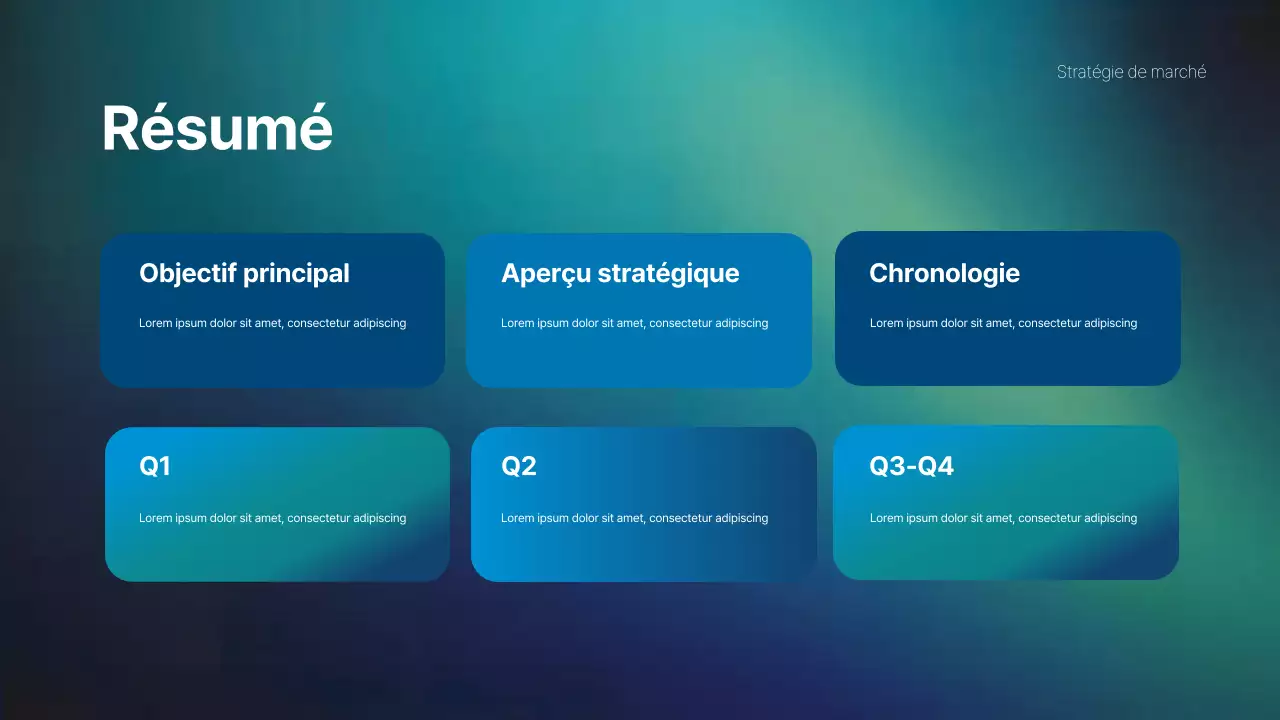 Stratégie de marché

Résumé

Objectif principal

Lorem ipsum dolor sit amet, consectetur adipiscing

Aperçu stratégique

Lorem ipsum dolor sit amet, consectetur adipiscing

Chronologie

Lorem ipsum dolor sit amet, consectetur adipiscing

Q1

Lorem ipsum dolor sit amet, consectetur adipiscing

Q2

Lorem ipsum dolor sit amet, consectetur adipiscing

Q3-Q4

Lorem ipsum dolor sit amet, consectetur adipiscing